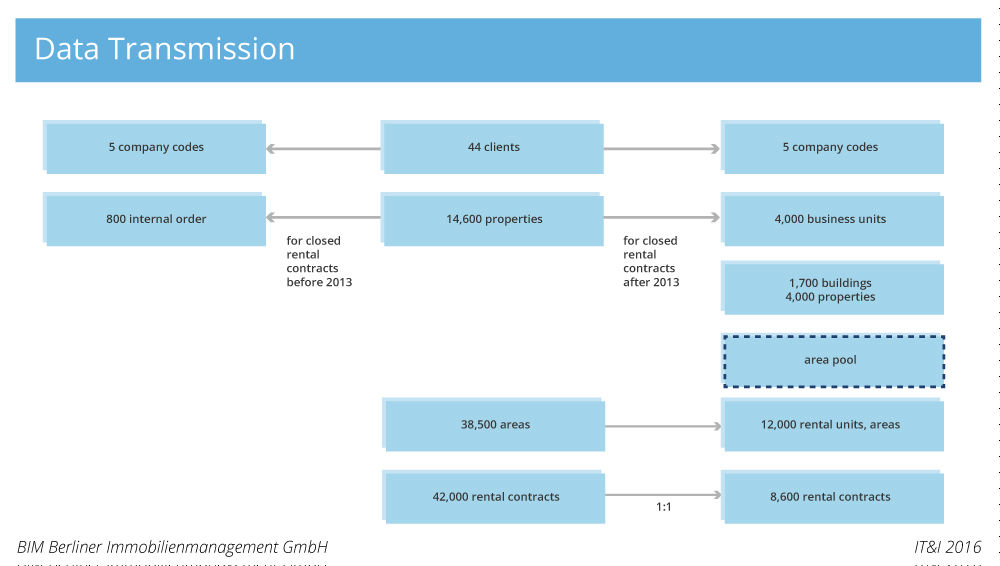 Data Transmission

5 company codes

44 clients

5 company codes

800 internal order

14,600 properties

4,000 business units

for closed rental contracts before 2013

for closed rental contracts after 2013

1,700 buildings
4,000 properties

area pool

38,500 areas

12,000 rental units, areas

42,000 rental contracts

1:1

8,600 rental contracts

BIM Berliner Immobilienmanagement GmbH

IT&I 2016